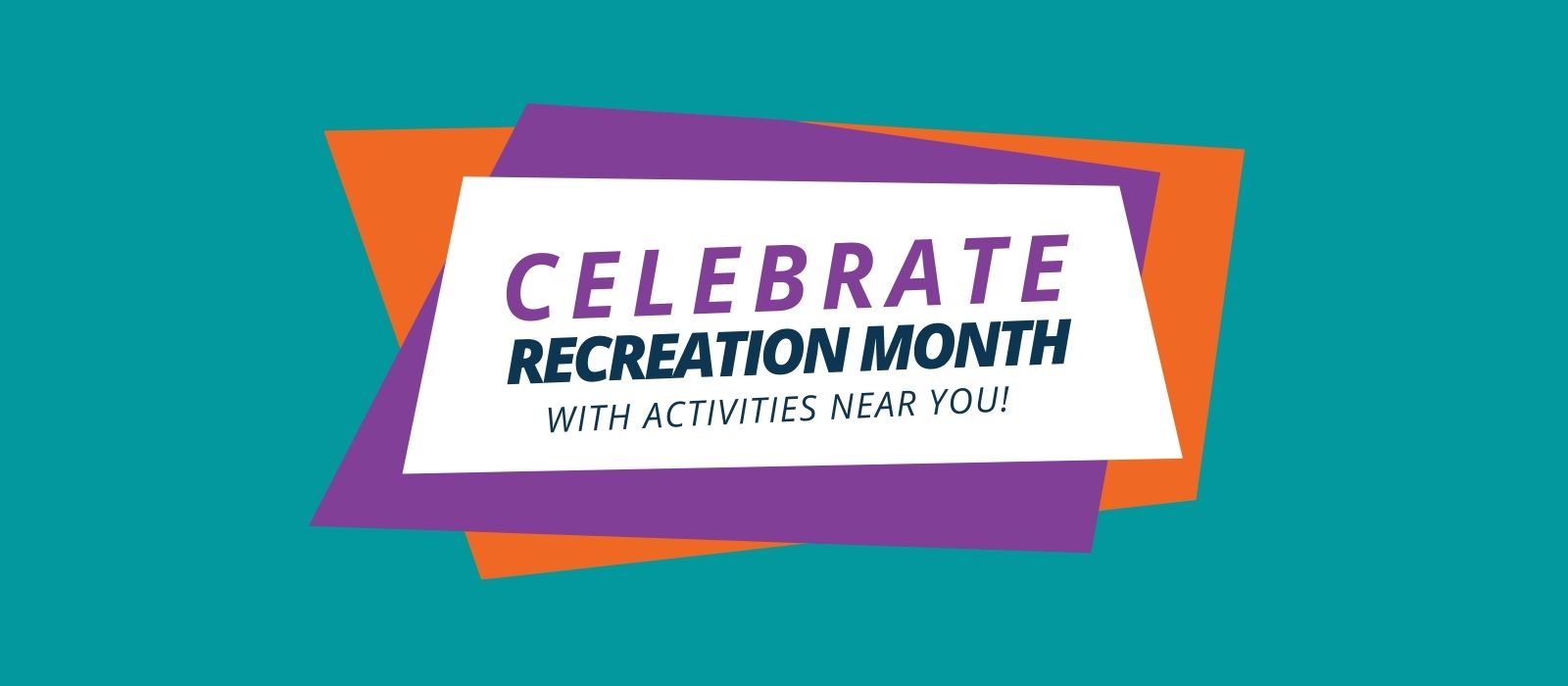 CELEBRATE
RECREATION MONTH
WITH ACTIVITIES NEAR YOU!